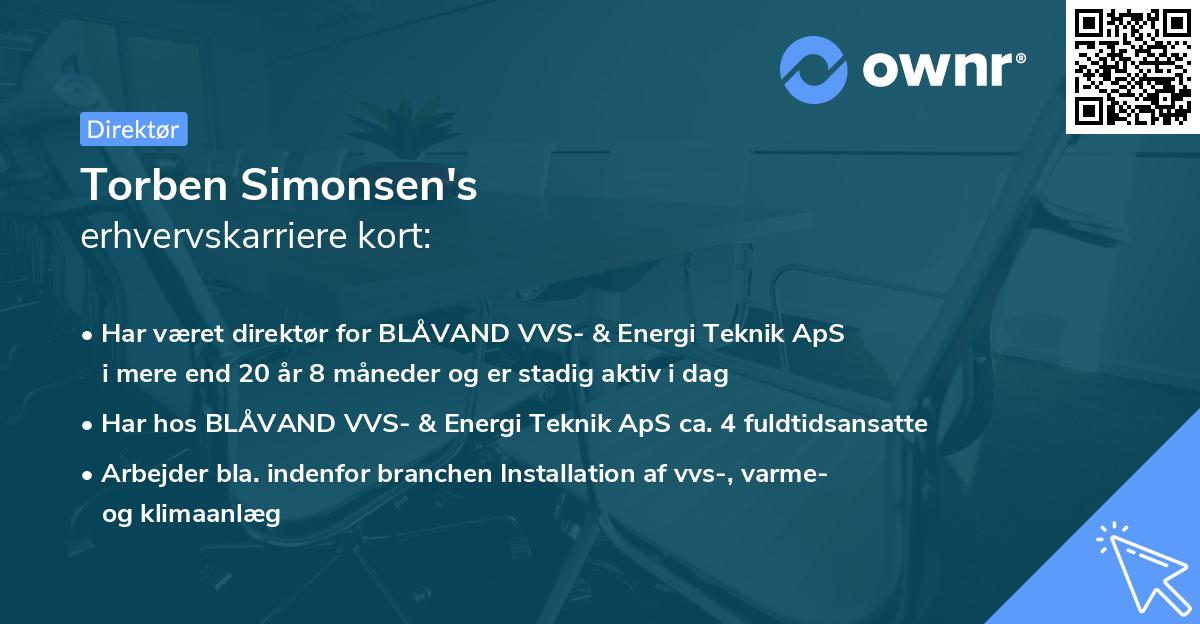 ownr®

Direktør

Torben Simonsen's
erhvervskarriere kort:

• Har været direktør for BLÅVAND VVS- & Energi Teknik ApS i mere end 20 år 8 måneder og er stadig aktiv i dag

• Har hos BLÅVAND VVS- & Energi Teknik ApS ca. 4 fuldtidsansatte

• Arbejder bla. indenfor branchen Installation af vvs-, varme- og klimaanlæg